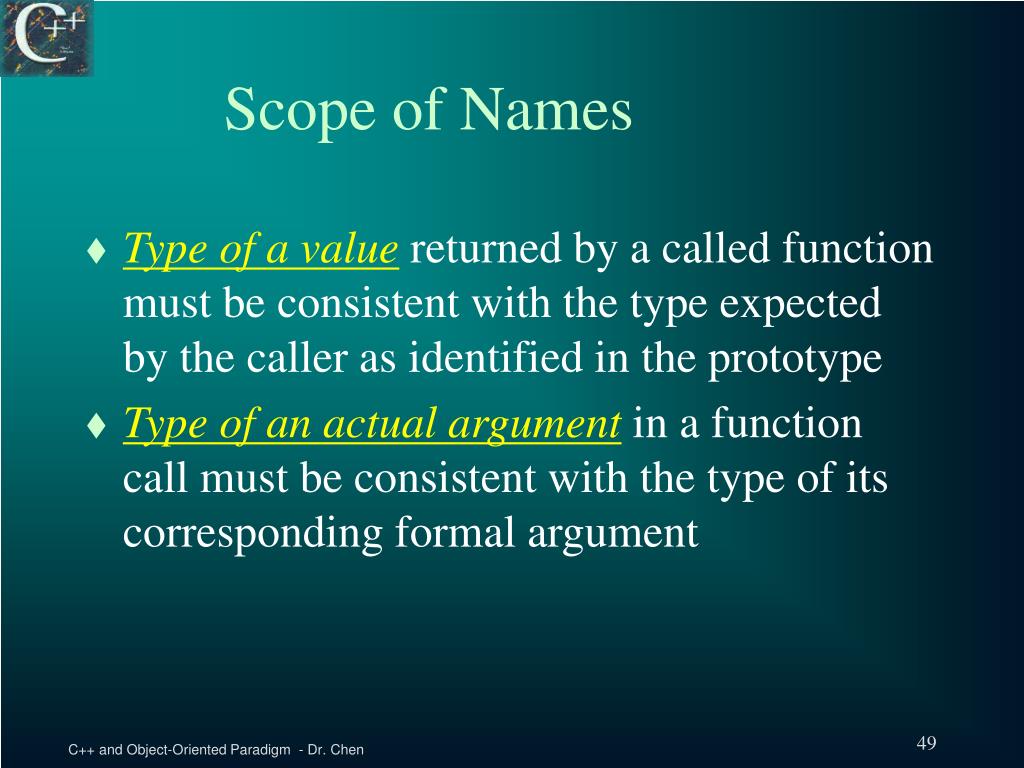 C++

Scope of Names

♦ Type of a value returned by a called function must be consistent with the type expected by the caller as identified in the prototype

♦ Type of an actual argument in a function call must be consistent with the type of its corresponding formal argument

C++ and Object-Oriented Paradigm - Dr. Chen

49